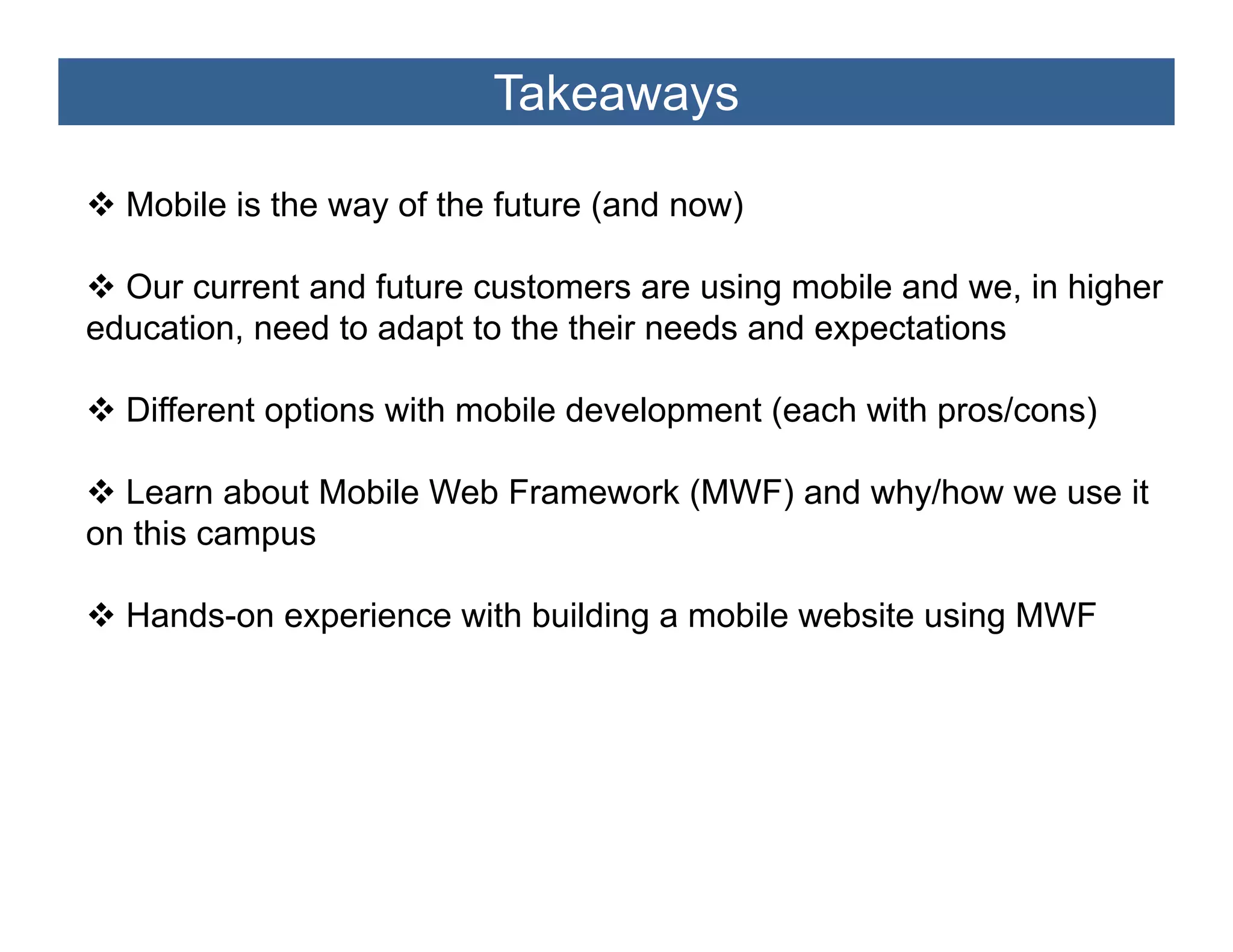 Takeaways

❖ Mobile is the way of the future (and now)

❖ Our current and future customers are using mobile and we, in higher education, need to adapt to the their needs and expectations

❖ Different options with mobile development (each with pros/cons)

❖ Learn about Mobile Web Framework (MWF) and why/how we use it on this campus

❖ Hands-on experience with building a mobile website using MWF